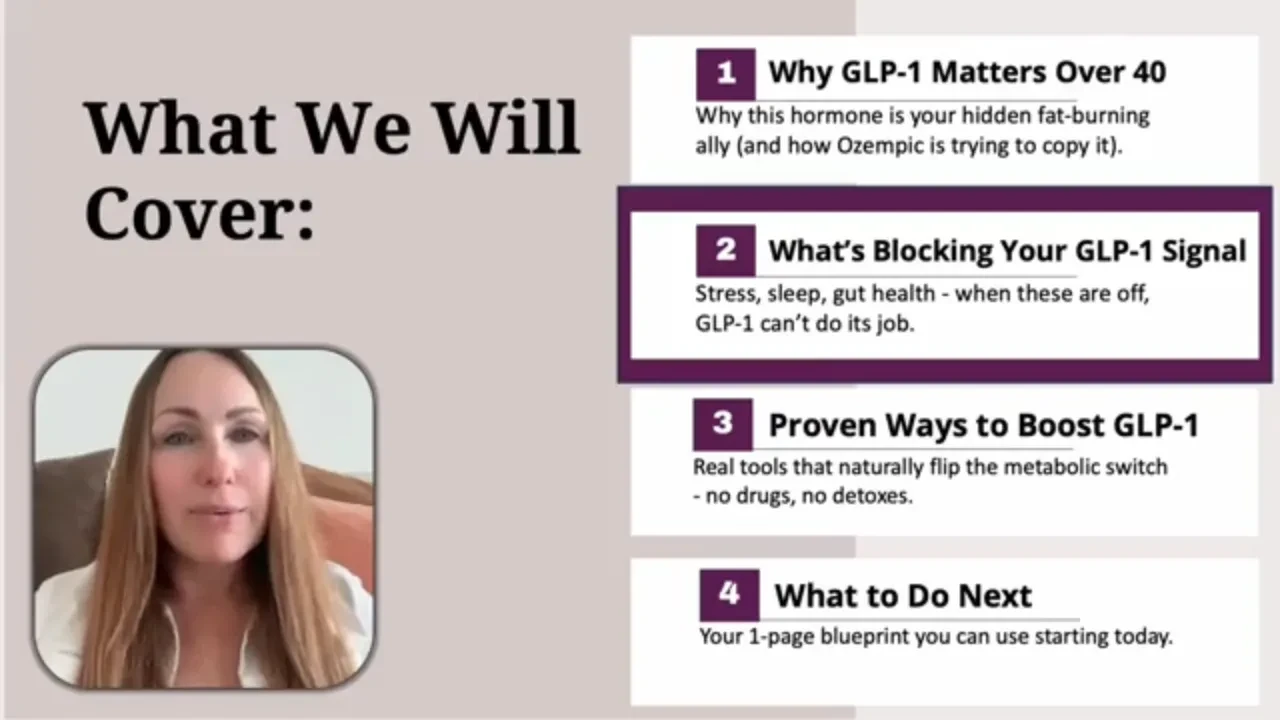 What We Will Cover:

1 Why GLP-1 Matters Over 40

Why this hormone is your hidden fat-burning ally (and how Ozempic is trying to copy it).

2 What's Blocking Your GLP-1 Signal

Stress, sleep, gut health - when these are off, GLP-1 can't do its job.

3 Proven Ways to Boost GLP-1

Real tools that naturally flip the metabolic switch - no drugs, no detoxes.

4 What to Do Next

Your 1-page blueprint you can use starting today.